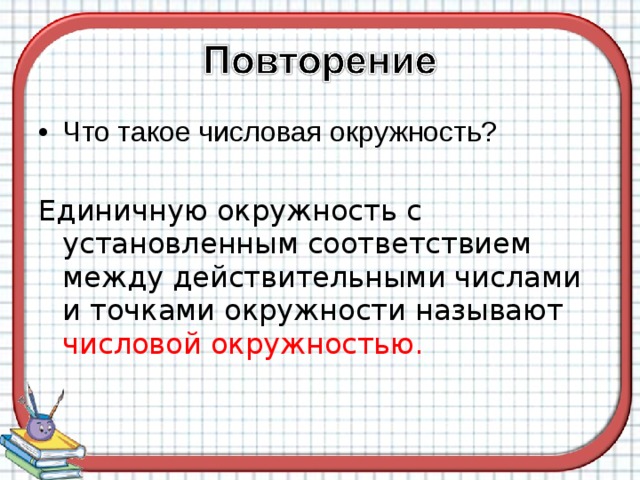 Повторение

• Что такое числовая окружность?

Единичную окружность с установленным соответствием между действительными числами и точками окружности называют числовой окружностью.